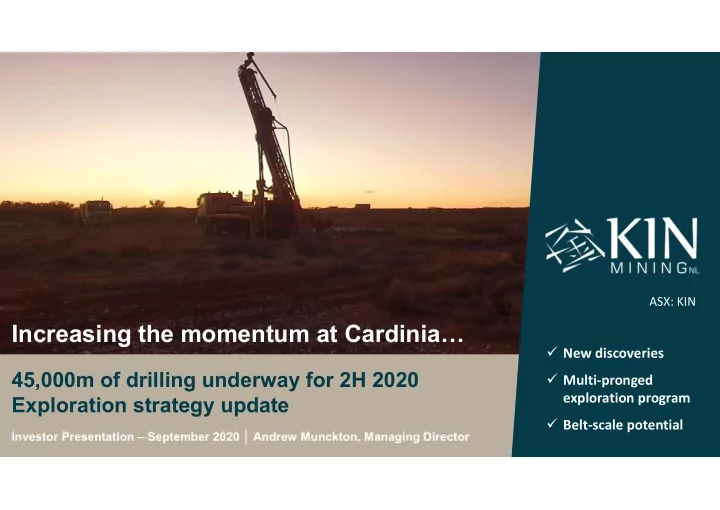 Increasing the momentum at Cardinia…

45,000m of drilling underway for 2H 2020
Exploration strategy update

Investor Presentation – September 2020 | Andrew Munckton, Managing Director

KIN
MINING NL

ASX: KIN

✓ New discoveries
✓ Multi-pronged exploration program
✓ Belt-scale potential